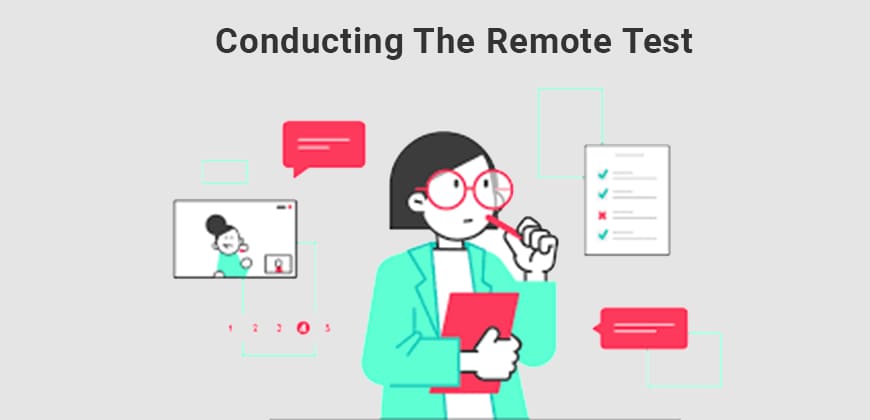 Conducting The Remote Test

1 2 3 4 5